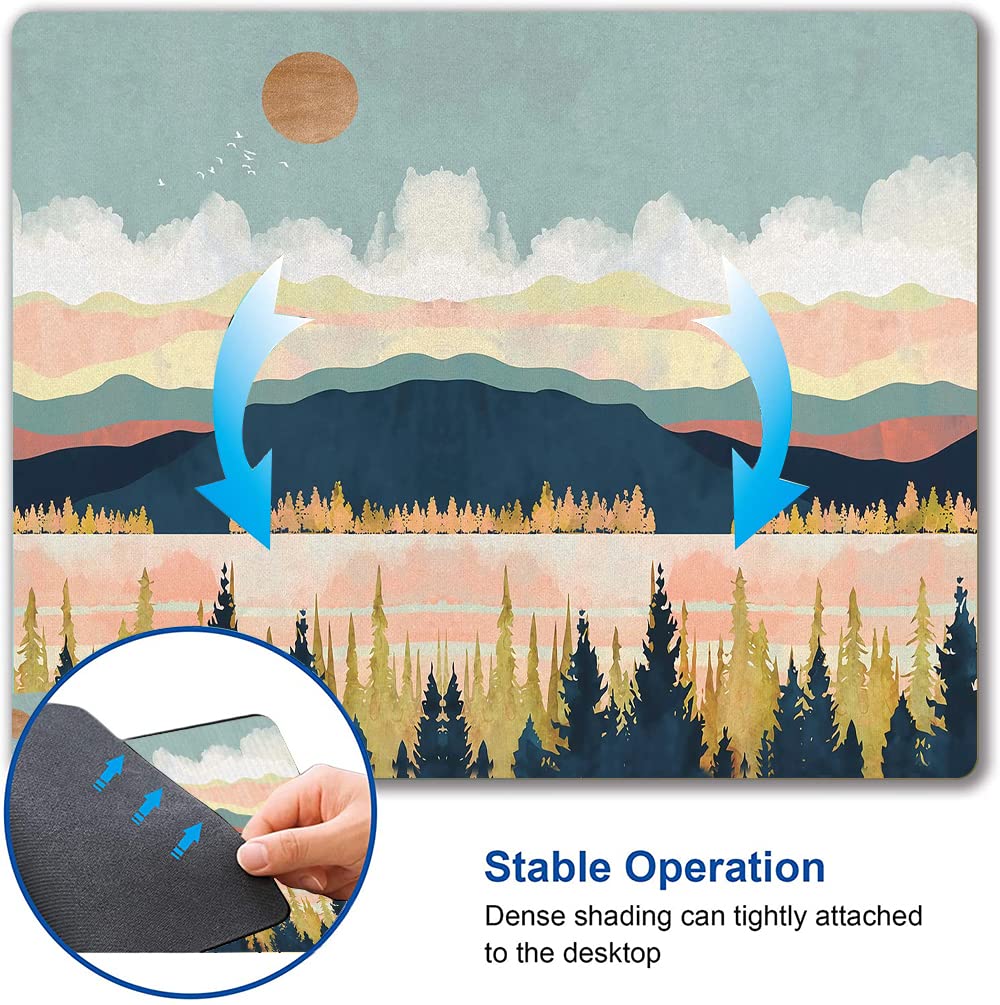 Stable Operation

Dense shading can tightly attached to the desktop